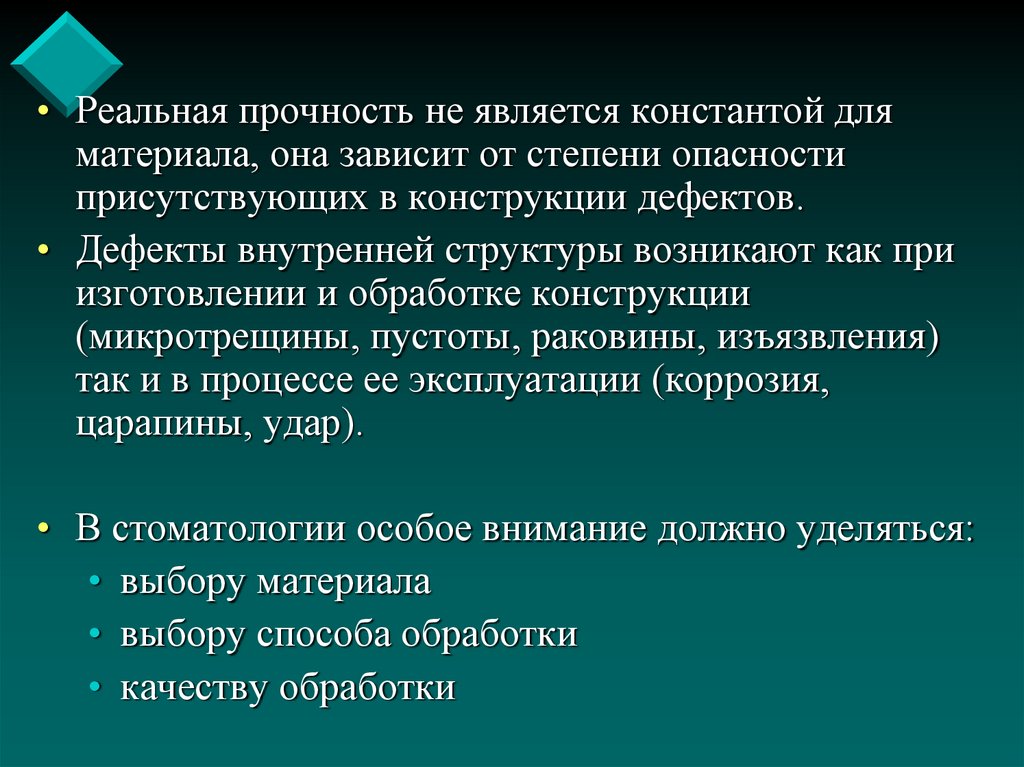 • Реальная прочность не является константой для материала, она зависит от степени опасности присутствующих в конструкции дефектов.

• Дефекты внутренней структуры возникают как при изготовлении и обработке конструкции (микротрещины, пустоты, раковины, изъязвления) так и в процессе ее эксплуатации (коррозия, царапины, удар).

• В стоматологии особое внимание должно уделяться:
  • выбору материала
  • выбору способа обработки
  • качеству обработки